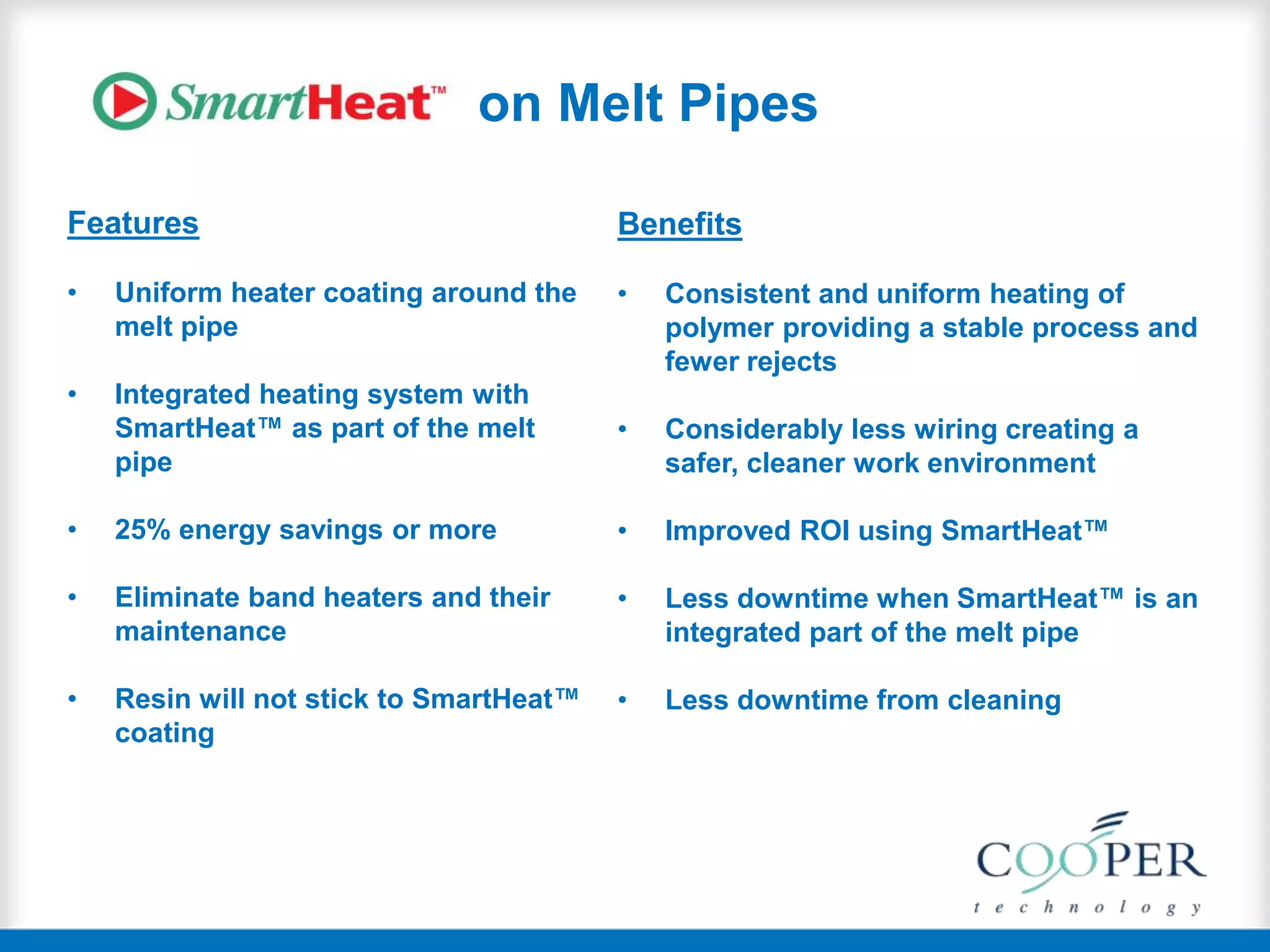 SmartHeat™ on Melt Pipes

Features

• Uniform heater coating around the melt pipe

• Integrated heating system with SmartHeat™ as part of the melt pipe

• 25% energy savings or more

• Eliminate band heaters and their maintenance

• Resin will not stick to SmartHeat™ coating

Benefits

• Consistent and uniform heating of polymer providing a stable process and fewer rejects

• Considerably less wiring creating a safer, cleaner work environment

• Improved ROI using SmartHeat™

• Less downtime when SmartHeat™ is an integrated part of the melt pipe

• Less downtime from cleaning

COOPER
technology